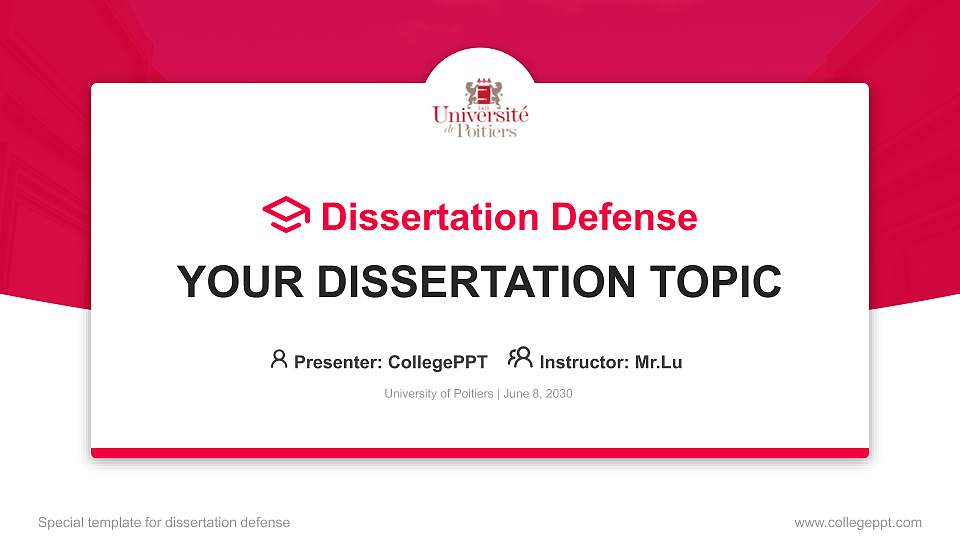 Université de Poitiers

Dissertation Defense

YOUR DISSERTATION TOPIC

Presenter: CollegePPT Instructor: Mr.Lu

University of Poitiers | June 8, 2030

Special template for dissertation defense

www.collegeppt.com